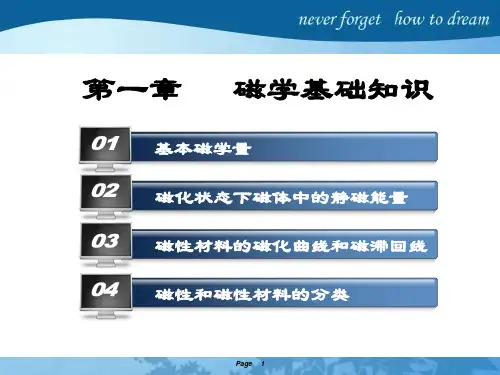 never forget how to dream

第一章 磁学基础知识

01 基本磁学量

02 磁化状态下磁体中的静磁能量

03 磁性材料的磁化曲线和磁滞回线

04 磁性和磁性材料的分类

Page 1